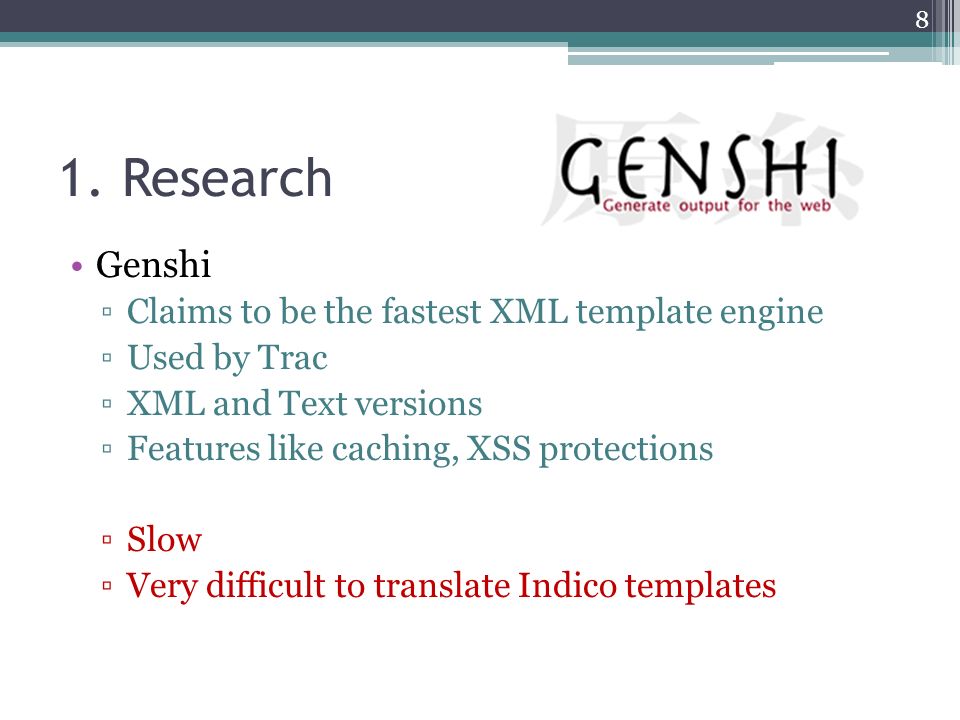 8

1. Research

GENSHI
Generate output for the web

• Genshi
▫ Claims to be the fastest XML template engine
▫ Used by Trac
▫ XML and Text versions
▫ Features like caching, XSS protections

▫ Slow
▫ Very difficult to translate Indico templates